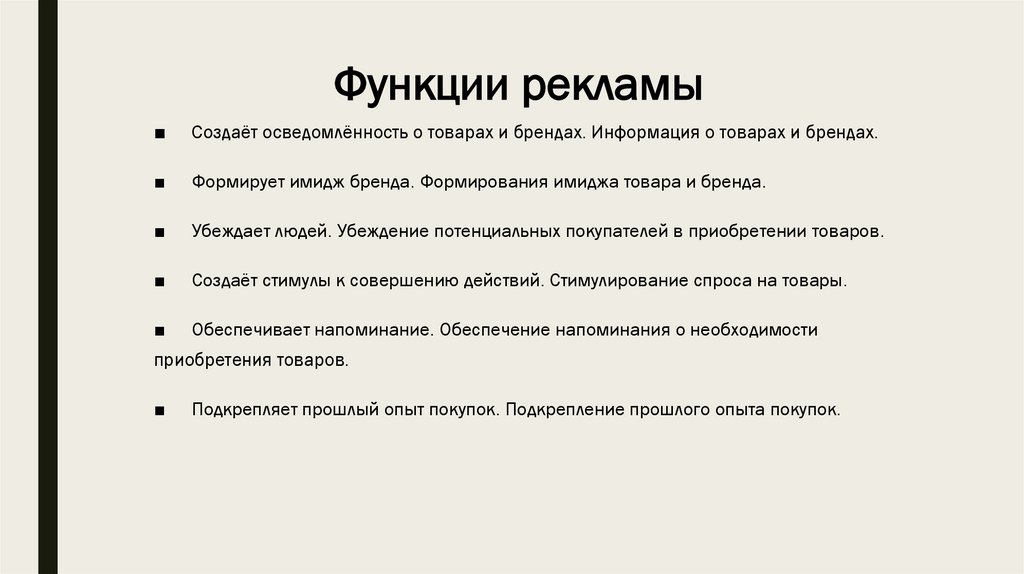 Функции рекламы

■ Создаёт осведомлённость о товарах и брендах. Информация о товарах и брендах.

■ Формирует имидж бренда. Формирования имиджа товара и бренда.

■ Убеждает людей. Убеждение потенциальных покупателей в приобретении товаров.

■ Создаёт стимулы к совершению действий. Стимулирование спроса на товары.

■ Обеспечивает напоминание. Обеспечение напоминания о необходимости приобретения товаров.

■ Подкрепляет прошлый опыт покупок. Подкрепление прошлого опыта покупок.